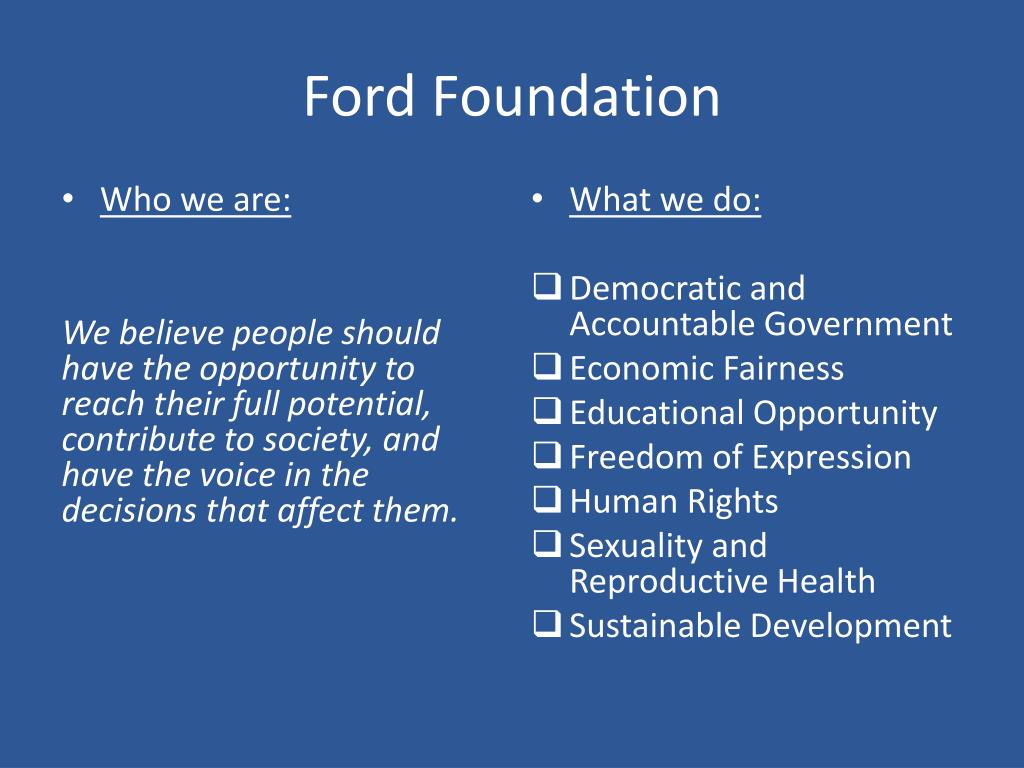 Ford Foundation

• Who we are:

We believe people should have the opportunity to reach their full potential, contribute to society, and have the voice in the decisions that affect them.

• What we do:

❑ Democratic and Accountable Government
❑ Economic Fairness
❑ Educational Opportunity
❑ Freedom of Expression
❑ Human Rights
❑ Sexuality and Reproductive Health
❑ Sustainable Development